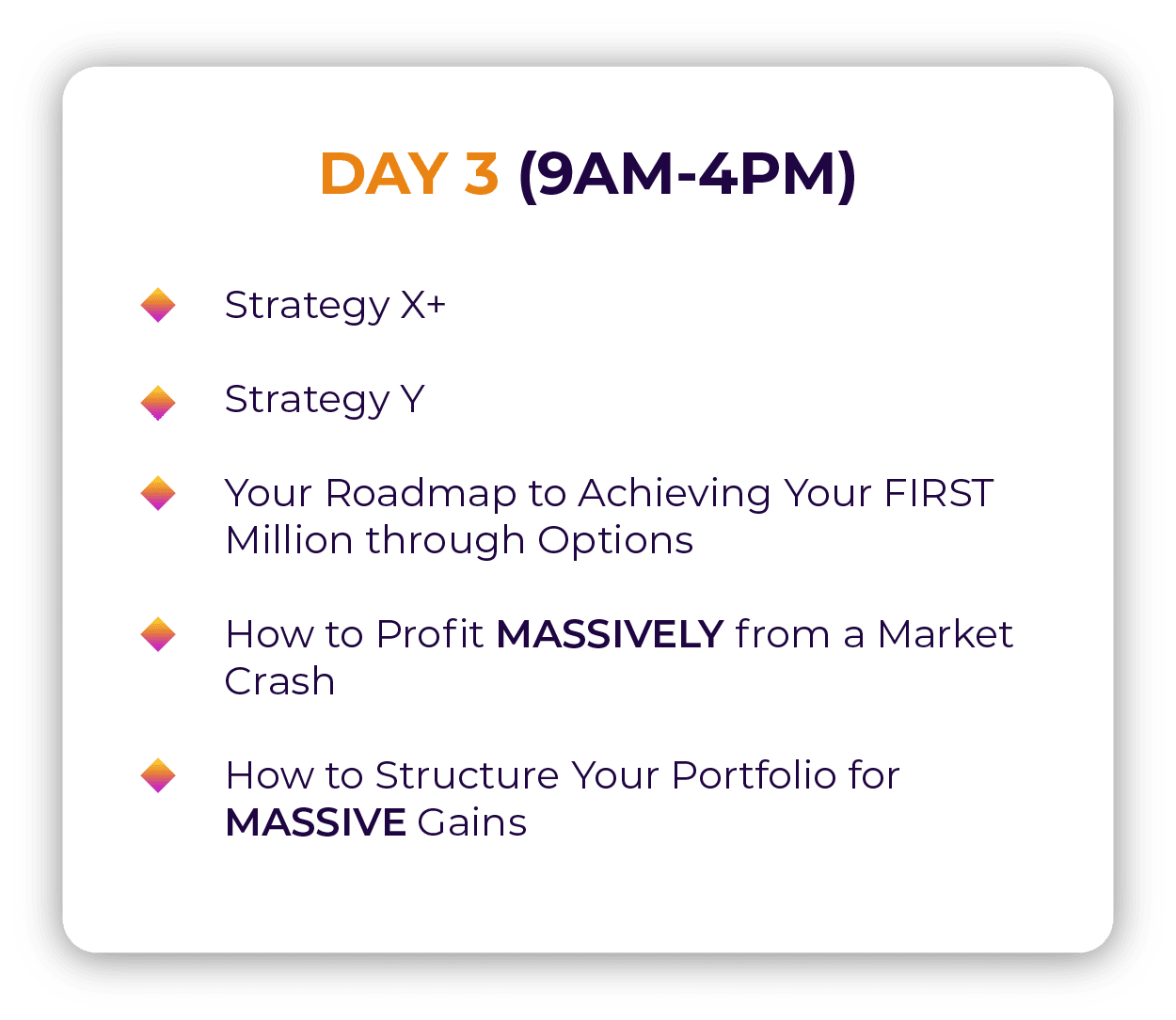 DAY 3 (9AM-4PM)

Strategy X+

Strategy Y

Your Roadmap to Achieving Your FIRST Million through Options

How to Profit MASSIVELY from a Market Crash

How to Structure Your Portfolio for MASSIVE Gains